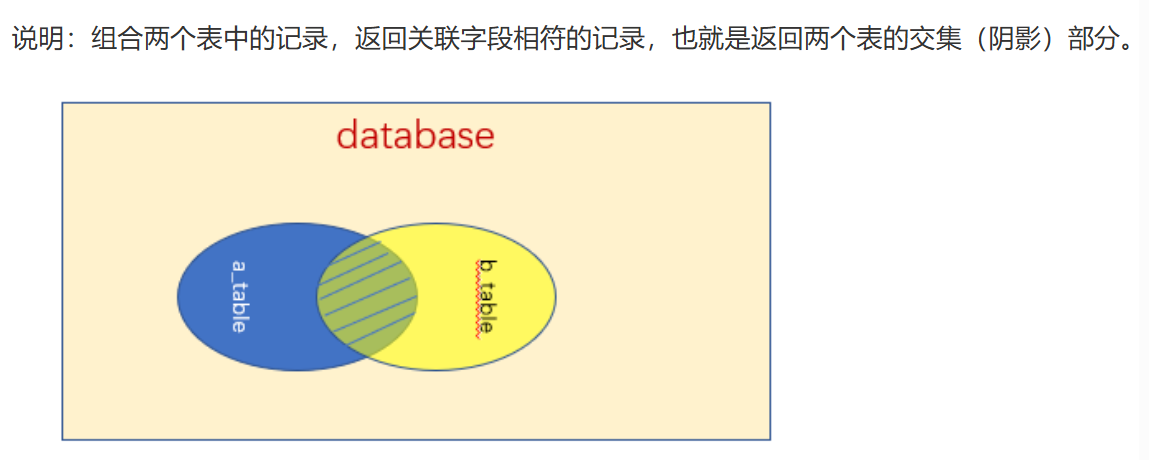 说明：组合两个表中的记录，返回关联字段相符的记录，也就是返回两个表的交集（阴影）部分。

database

a_table

b_table